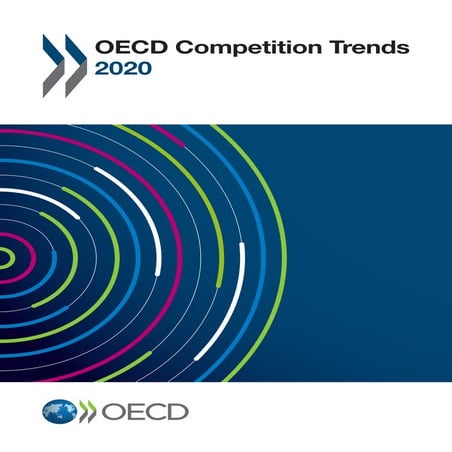 OECD Competition Trends
2020

OECD